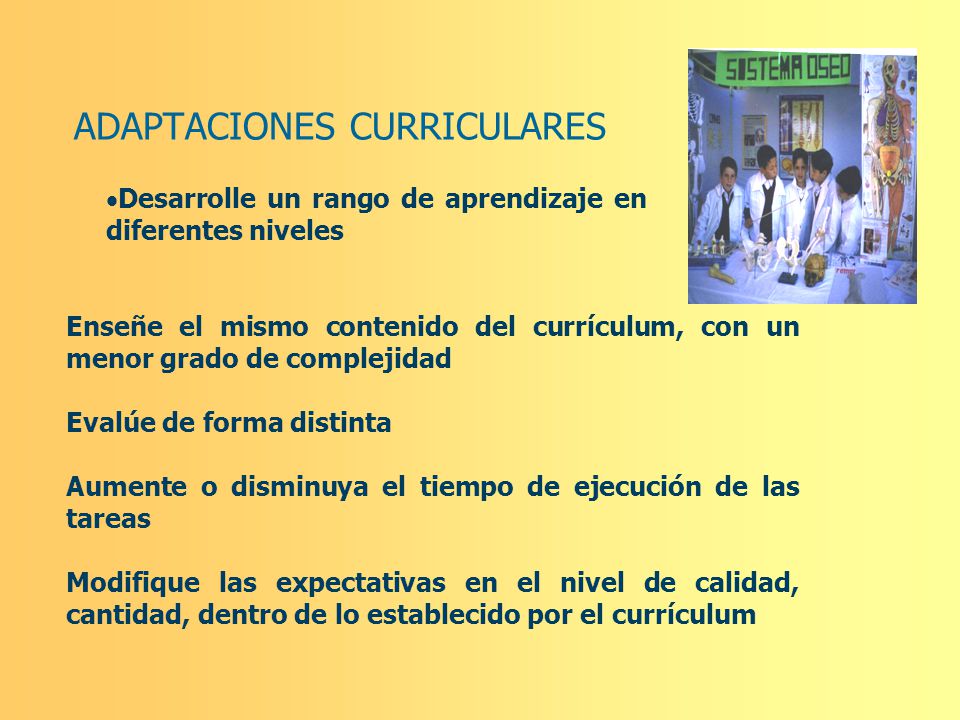 ADAPTACIONES CURRICULARES

SISTEMA OSEO

•Desarrolle un rango de aprendizaje en diferentes niveles

Enseñe el mismo contenido del currículum, con un menor grado de complejidad

Evalúe de forma distinta

Aumente o disminuya el tiempo de ejecución de las tareas

Modifique las expectativas en el nivel de calidad, cantidad, dentro de lo establecido por el currículum